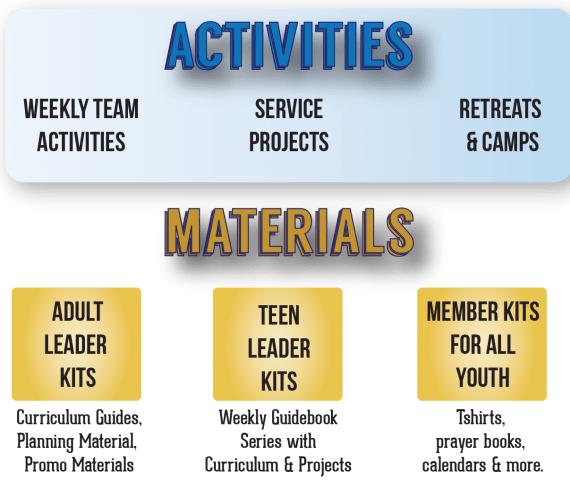 ACTIVITIES

WEEKLY TEAM ACTIVITIES

SERVICE PROJECTS

RETREATS & CAMPS

MATERIALS

ADULT LEADER KITS

Curriculum Guides, Planning Material, Promo Materials

TEEN LEADER KITS

Weekly Guidebook Series with Curriculum & Projects

MEMBER KITS FOR ALL YOUTH

Tshirts, prayer books, calendars & more.